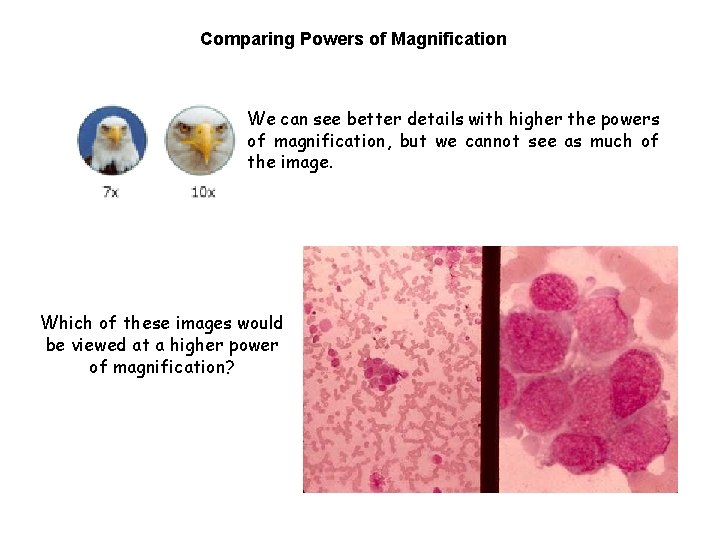 Comparing Powers of Magnification

7x

10x

We can see better details with higher the powers of magnification, but we cannot see as much of the image.

Which of these images would be viewed at a higher power of magnification?